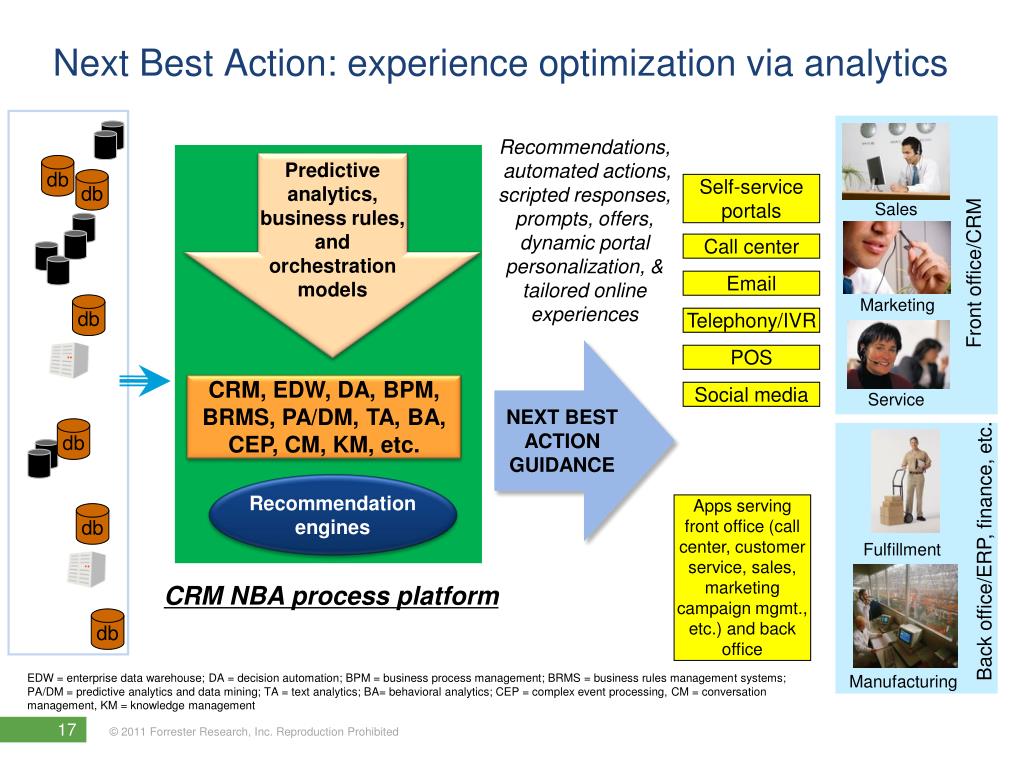 Next Best Action: experience optimization via analytics

db
db
db
db
db
db

Predictive analytics, business rules, and orchestration models

CRM, EDW, DA, BPM, BRMS, PA/DM, TA, BA, CEP, CM, KM, etc.

Recommendation engines

CRM NBA process platform

Recommendations, automated actions, scripted responses, prompts, offers, dynamic portal personalization, & tailored online experiences

NEXT BEST ACTION GUIDANCE

Self-service portals
Call center
Email
Telephony/IVR
POS
Social media

Apps serving front office (call center, customer service, sales, marketing campaign mgmt., etc.) and back office

Sales
Marketing
Service
Front office/CRM

Fulfillment
Manufacturing
Back office/ERP, finance, etc.

EDW = enterprise data warehouse; DA = decision automation; BPM = business process management; BRMS = business rules management systems; PA/DM = predictive analytics and data mining; TA = text analytics; BA= behavioral analytics; CEP = complex event processing, CM = conversation management, KM = knowledge management

17

© 2011 Forrester Research, Inc. Reproduction Prohibited